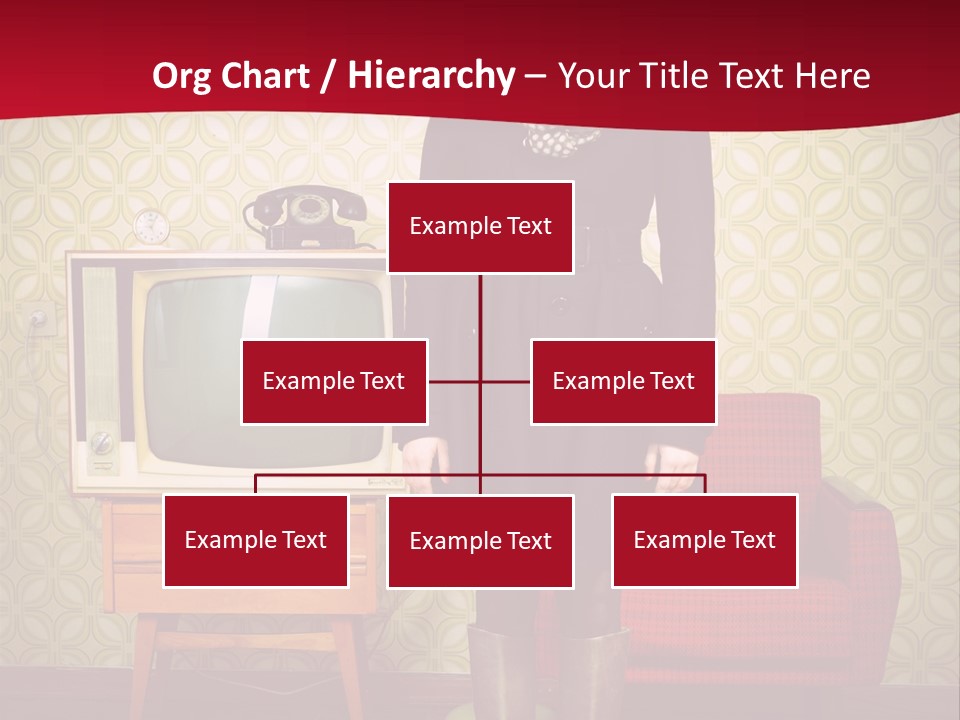 Org Chart / Hierarchy – Your Title Text Here

Example Text

Example Text

Example Text

Example Text

Example Text

Example Text